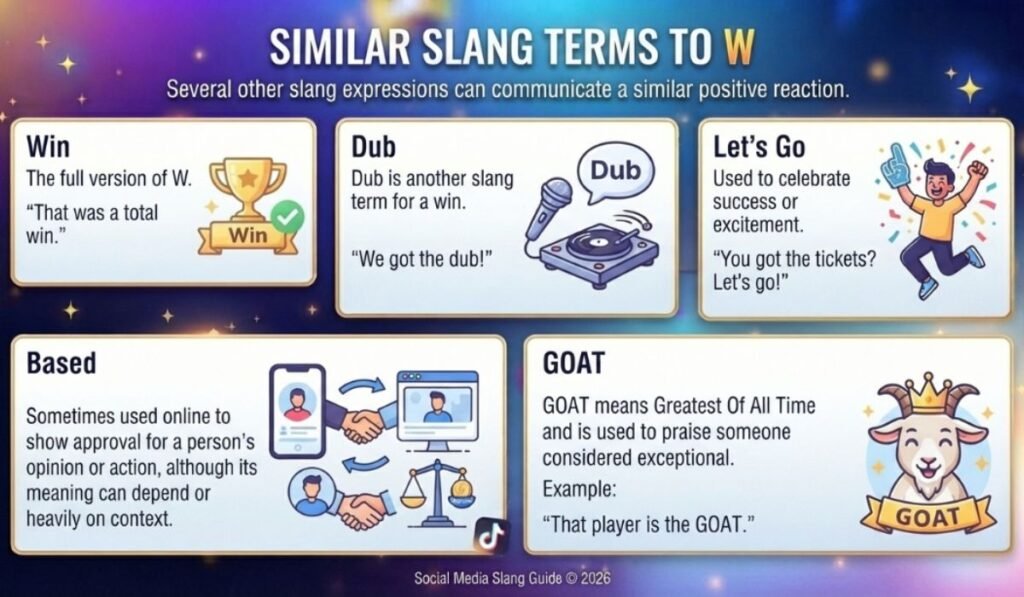 SIMILAR SLANG TERMS TO W

Several other slang expressions can communicate a similar positive reaction.

Win

The full version of W.

"That was a total win."

Win

Dub

Dub is another slang term for a win.

"We got the dub!"

Dub

Let's Go

Used to celebrate success or excitement.

"You got the tickets? Let's go!"

Based

Sometimes used online to show approval for a person's opinion or action, although its meaning can depend or heavily on context.

GOAT

GOAT means Greatest Of All Time and is used to praise someone considered exceptional.

Example:

"That player is the GOAT."

GOAT

Social Media Slang Guide © 2026